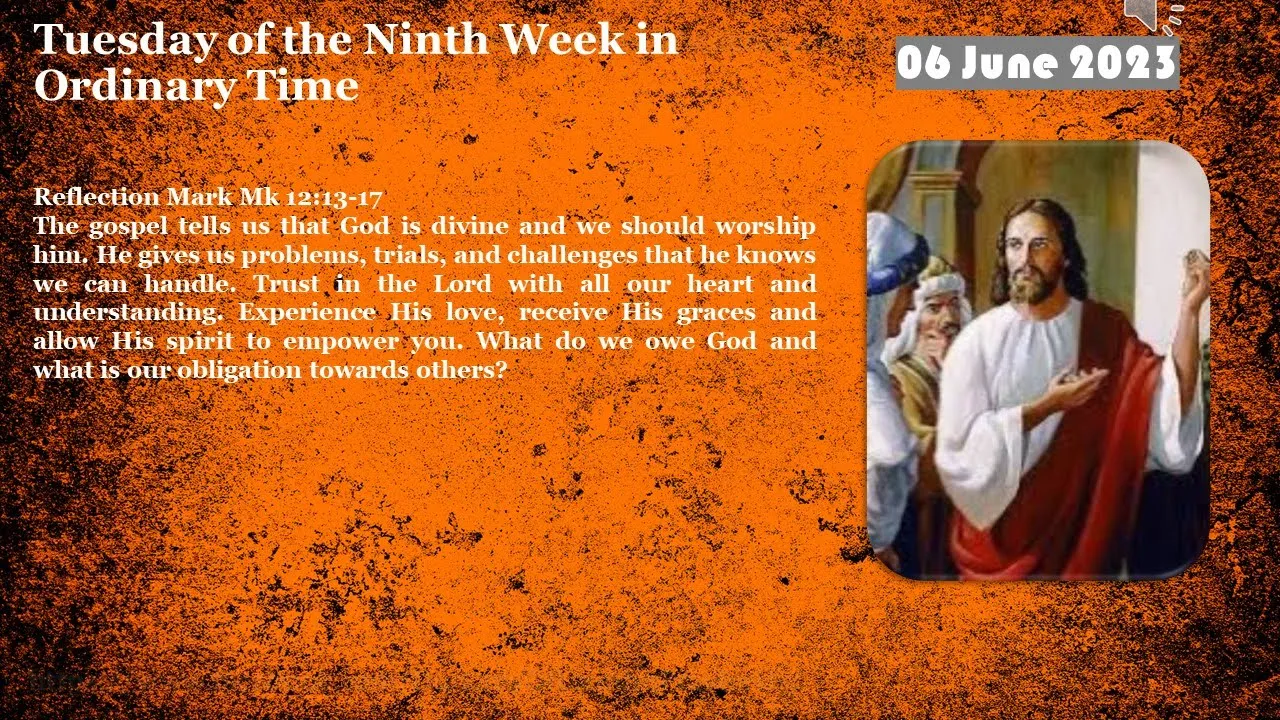 Tuesday of the Ninth Week in Ordinary Time

06 June 2023

Reflection Mark Mk 12:13-17
The gospel tells us that God is divine and we should worship him. He gives us problems, trials, and challenges that he knows we can handle. Trust in the Lord with all our heart and understanding. Experience His love, receive His graces and allow His spirit to empower you. What do we owe God and what is our obligation towards others?